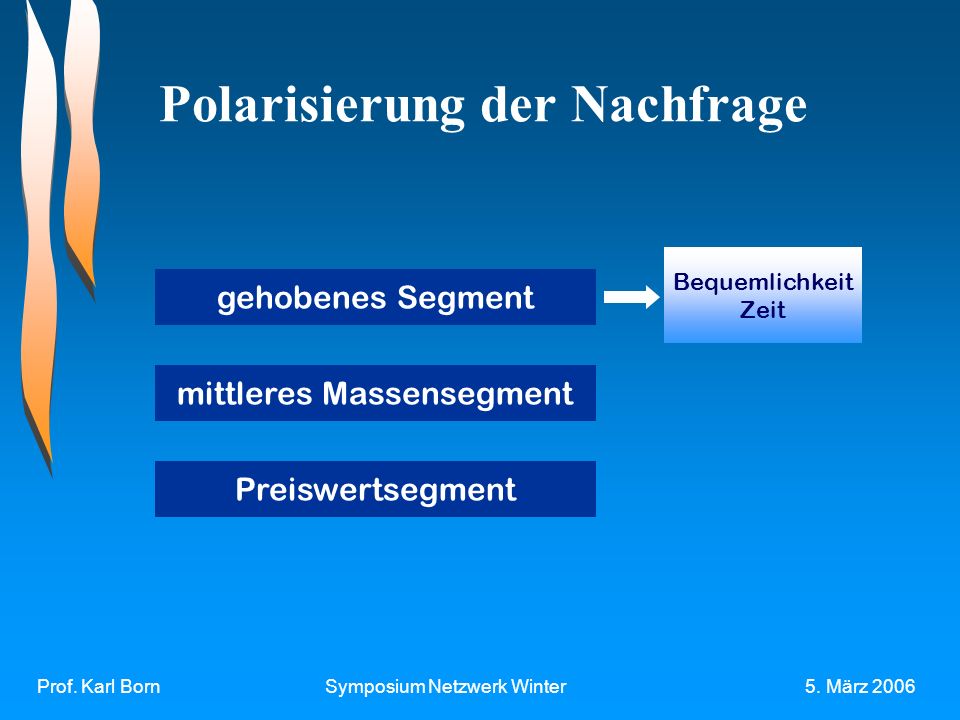 Polarisierung der Nachfrage

gehobenes Segment

Bequemlichkeit
Zeit

mittleres Massensegment

Preiswertsegment

Prof. Karl Born

Symposium Netzwerk Winter

5. März 2006